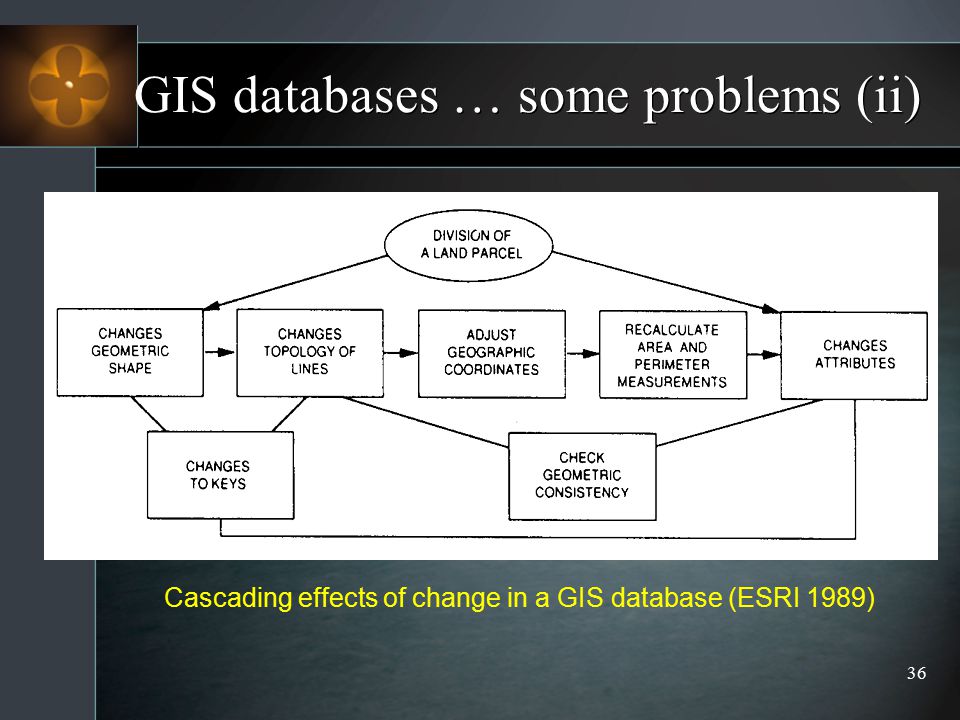 GIS databases … some problems (ii)

DIVISION OF A LAND PARCEL

CHANGES GEOMETRIC SHAPE

CHANGES TOPOLOGY OF LINES

ADJUST GEOGRAPHIC COORDINATES

RECALCULATE AREA AND PERIMETER MEASUREMENTS

CHANGES ATTRIBUTES

CHANGES TO KEYS

CHECK GEOMETRIC CONSISTENCY

Cascading effects of change in a GIS database (ESRI 1989)

36